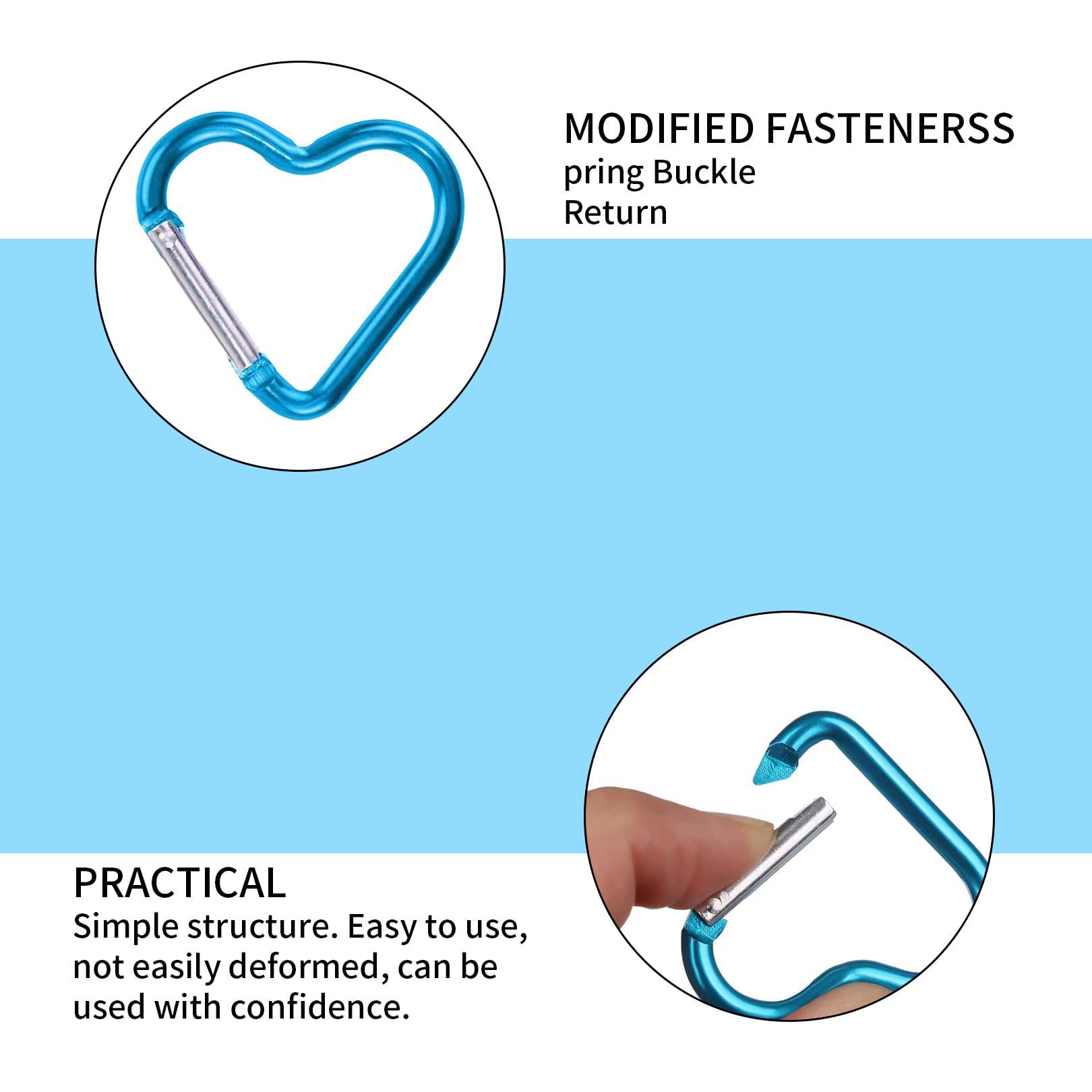 MODIFIED FASTENERSS
pring Buckle
Return

PRACTICAL
Simple structure. Easy to use, not easily deformed, can be used with confidence.